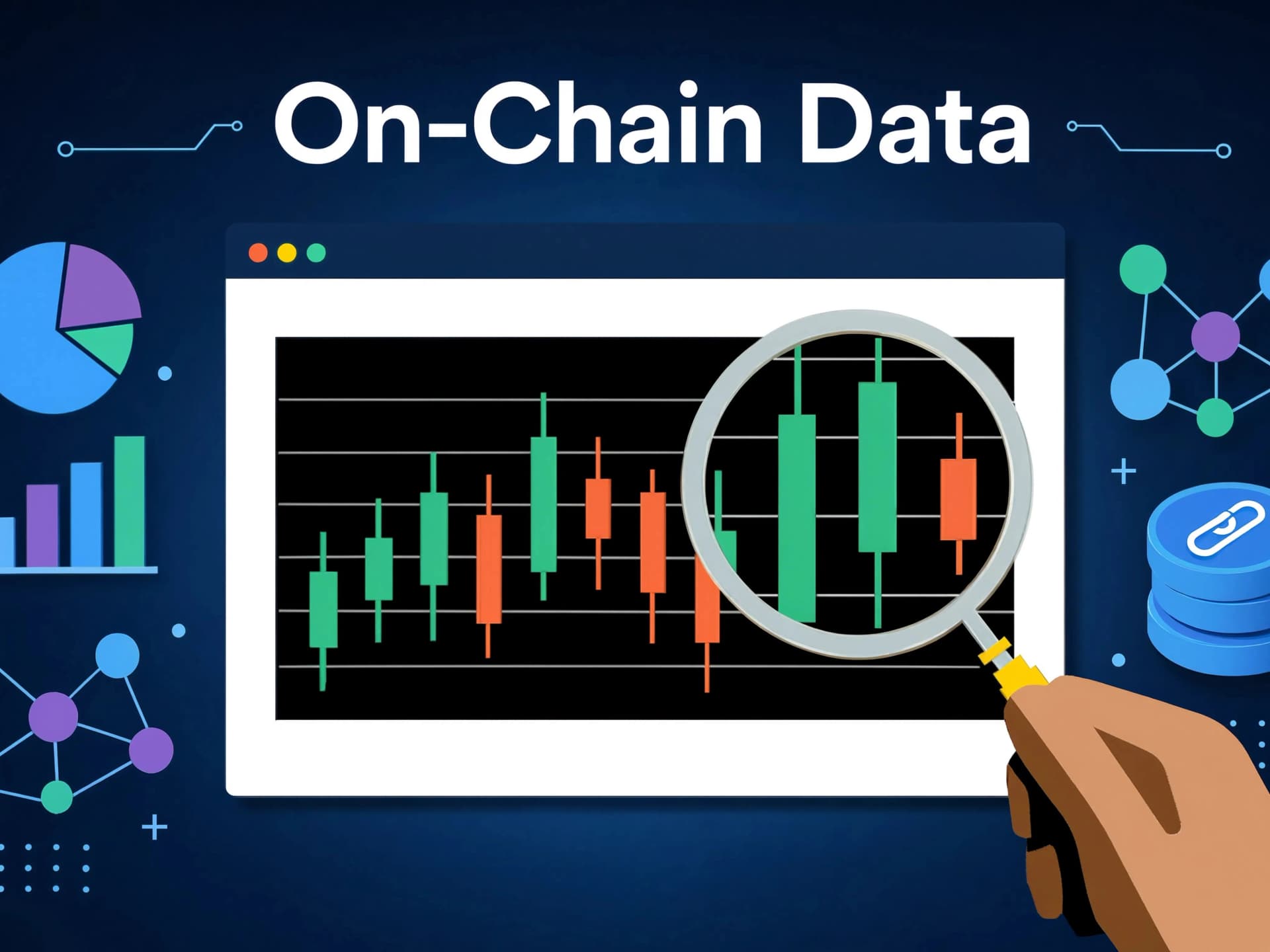 On-Chain Data